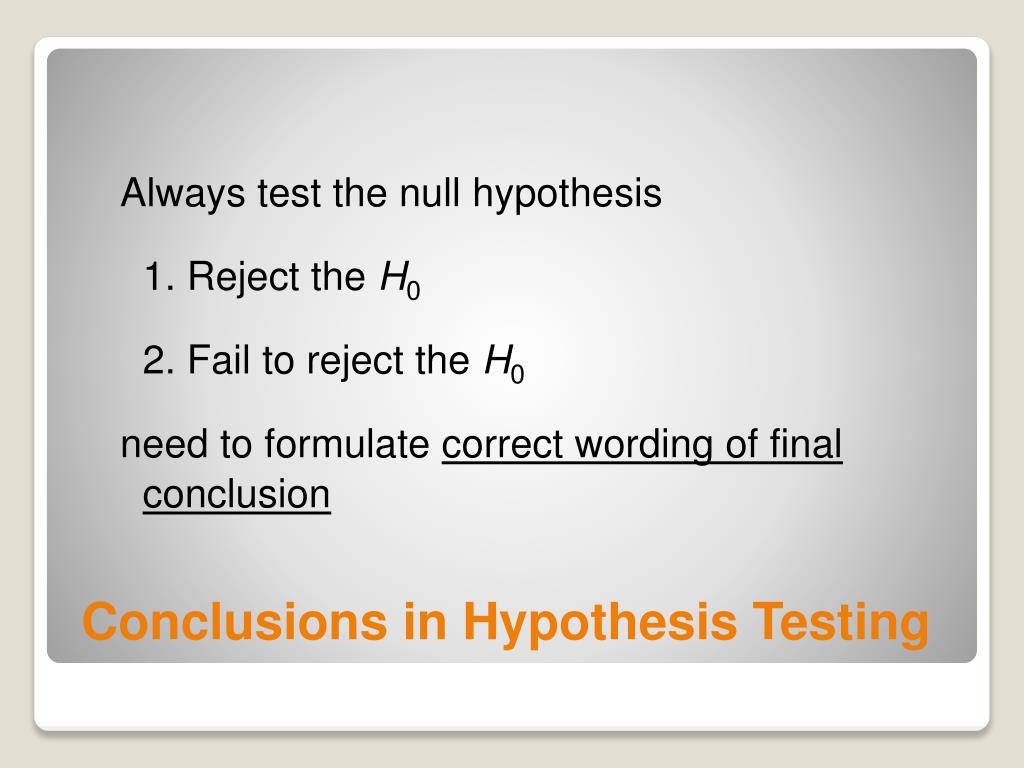 Always test the null hypothesis

1. Reject the $H_0$

2. Fail to reject the $H_0$

need to formulate correct wording of final conclusion

Conclusions in Hypothesis Testing